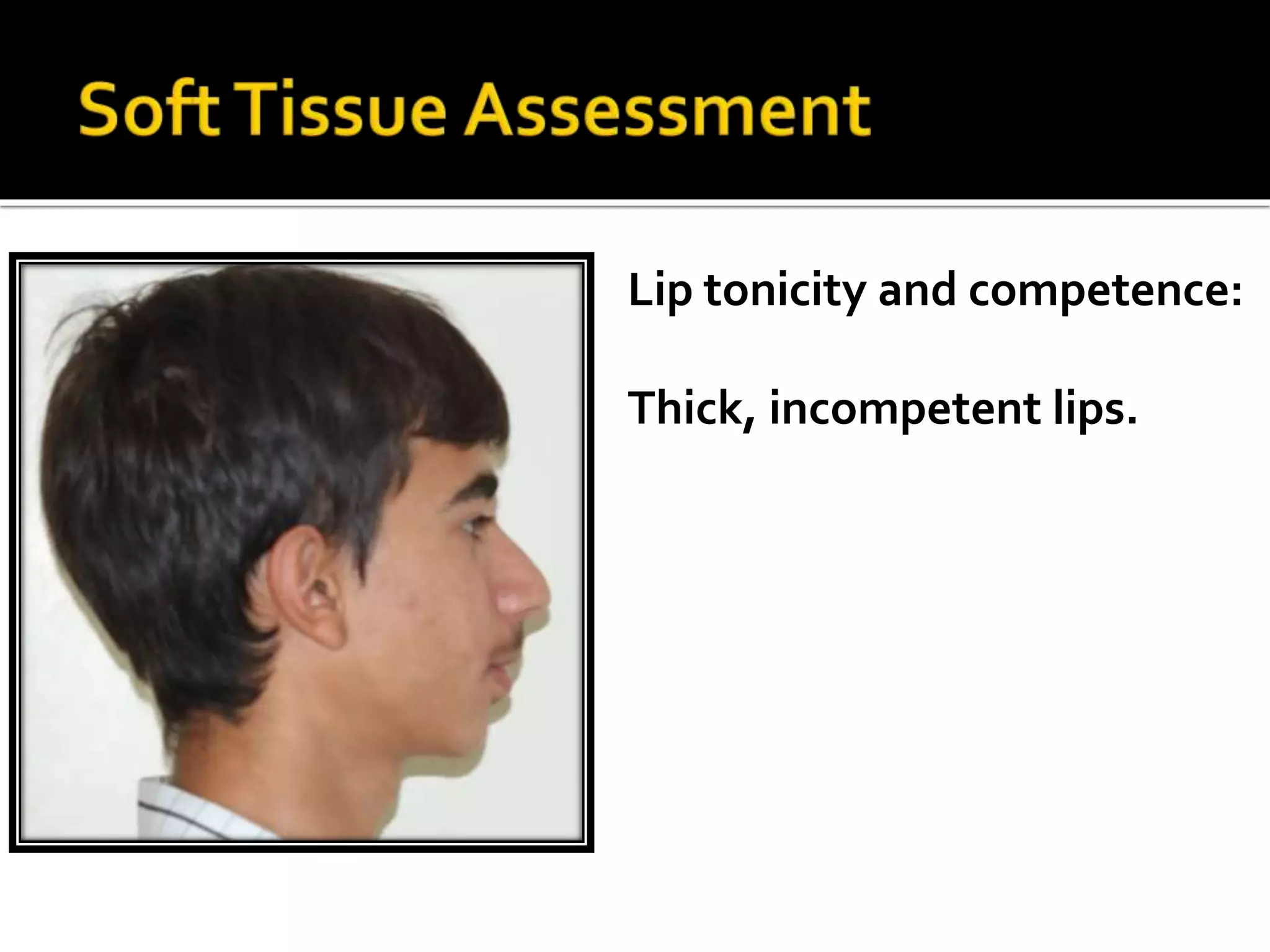 Soft Tissue Assessment

Lip tonicity and competence:

Thick, incompetent lips.